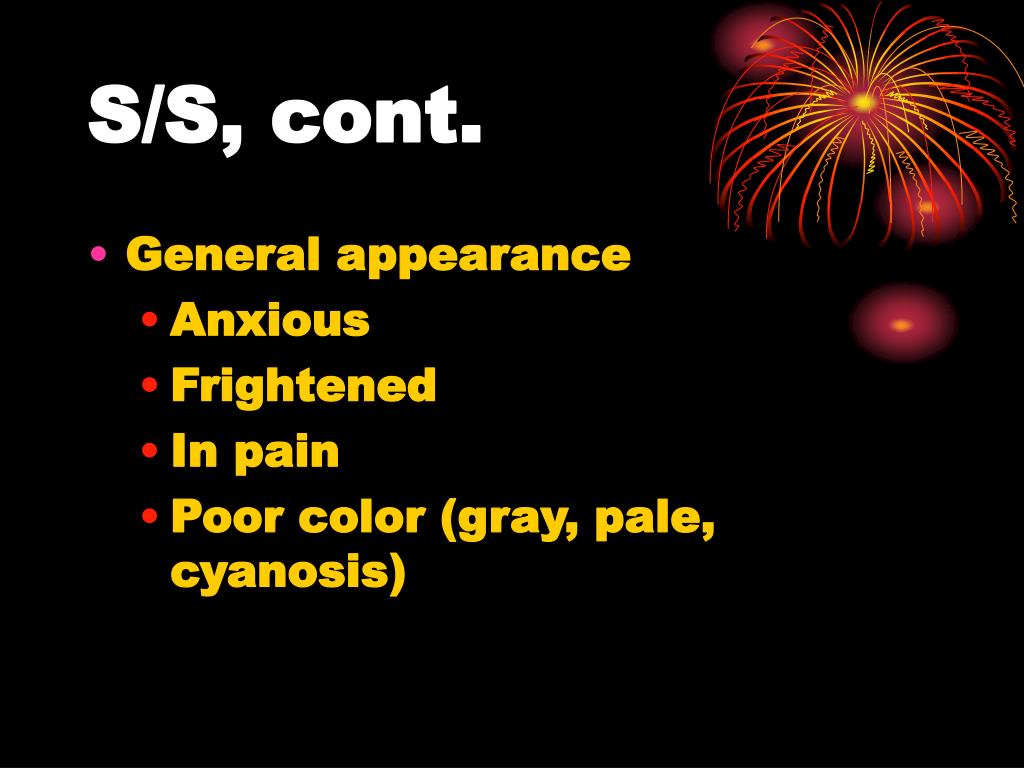 S/S, cont.

• General appearance
  • Anxious
  • Frightened
  • In pain
  • Poor color (gray, pale, cyanosis)